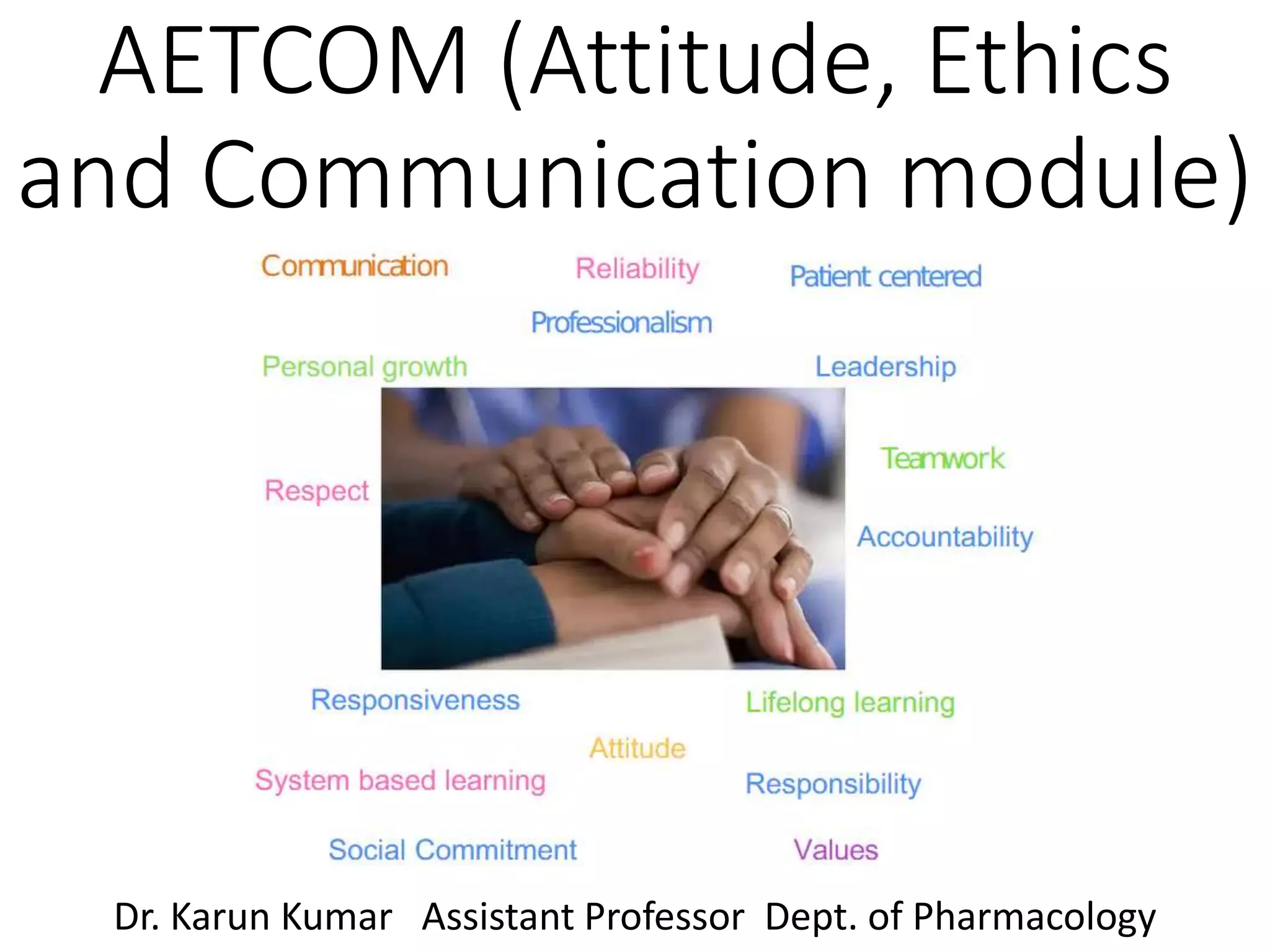 AETCOM (Attitude, Ethics and Communication module)

Communication

Reliability

Patient centered

Professionalism

Personal growth

Leadership

Teamwork

Respect

Accountability

Responsiveness

Lifelong learning

Attitude

System based learning

Responsibility

Social Commitment

Values

Dr. Karun Kumar Assistant Professor Dept. of Pharmacology